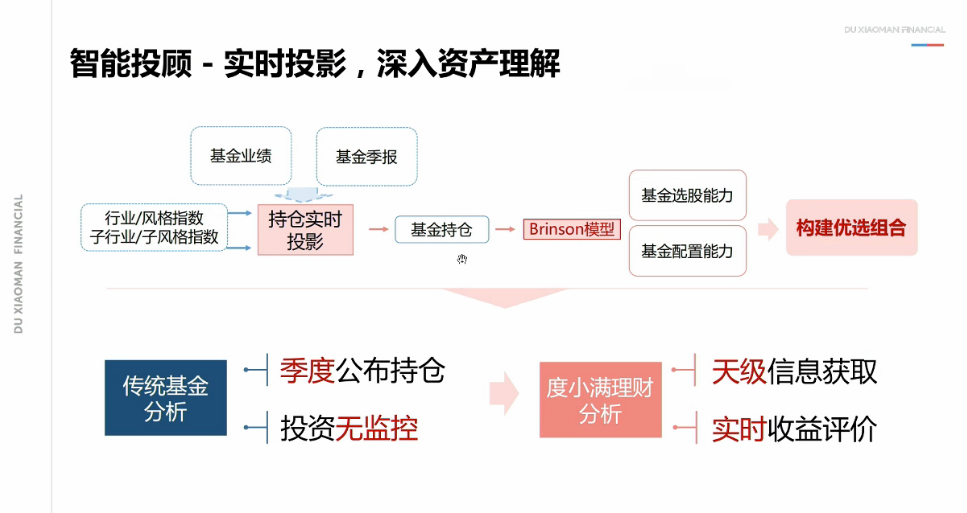 DU XIAOMAN FINANCIAL

智能投顾 - 实时投影，深入资产理解

DU XIAOMAN FINANCIAL

基金业绩

基金季报

行业/风格指数
子行业/子风格指数

持仓实时投影

基金持仓

Brinson模型

基金选股能力

基金配置能力

构建优选组合

传统基金分析

季度公布持仓

投资无监控

度小满理财分析

天级信息获取

实时收益评价